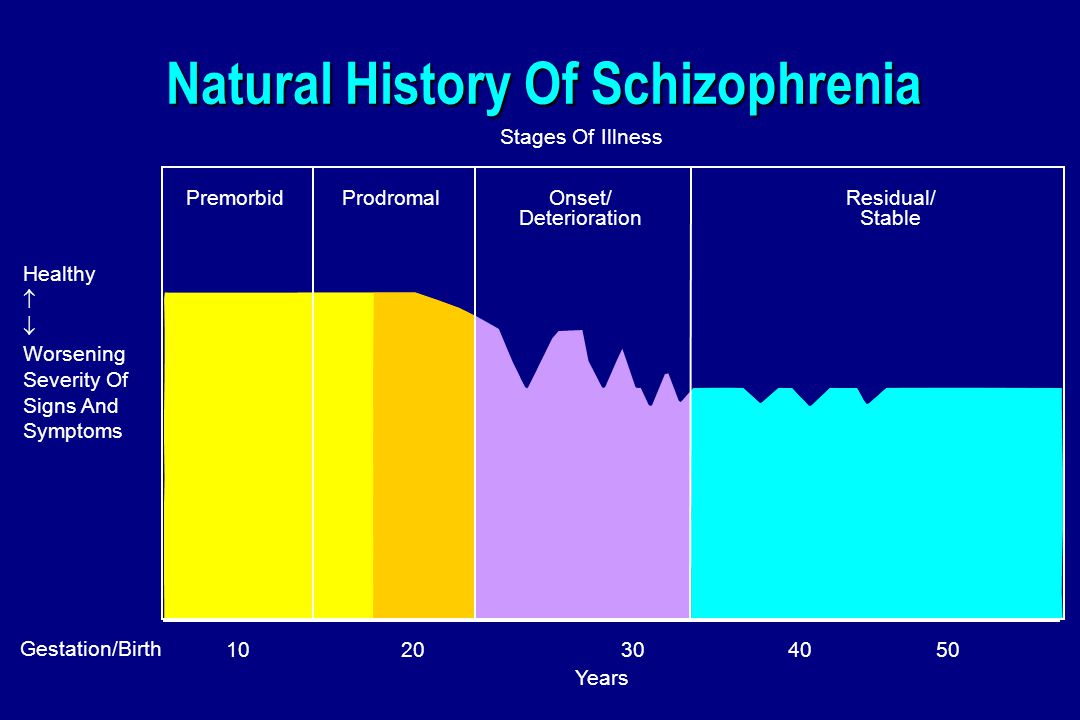 Natural History Of Schizophrenia

Stages Of Illness

Premorbid

Prodromal

Onset/ Deterioration

Residual/ Stable

Healthy
↑
↓
Worsening Severity Of Signs And Symptoms

Gestation/Birth

10

20

30

40

50

Years